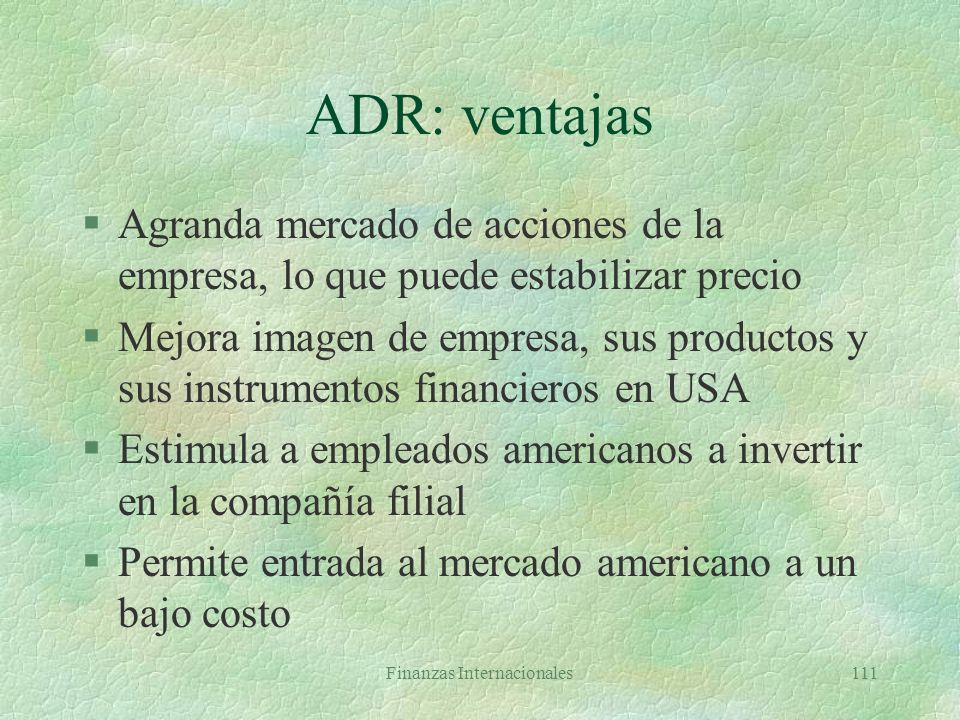 ADR: ventajas

§ Agranda mercado de acciones de la empresa, lo que puede estabilizar precio

§ Mejora imagen de empresa, sus productos y sus instrumentos financieros en USA

§ Estimula a empleados americanos a invertir en la compañía filial

§ Permite entrada al mercado americano a un bajo costo

Finanzas Internacionales

111